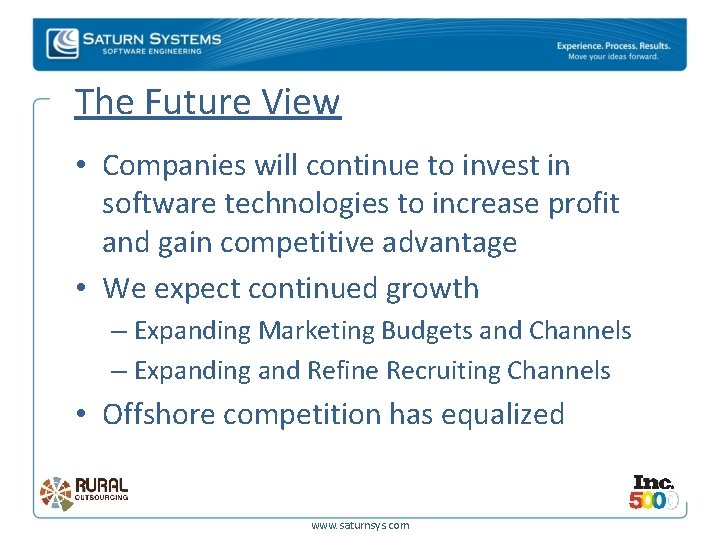 SATURN SYSTEMS
SOFTWARE ENGINEERING

Experience. Process. Results.
Move your ideas forward.

The Future View

• Companies will continue to invest in software technologies to increase profit and gain competitive advantage

• We expect continued growth
– Expanding Marketing Budgets and Channels
– Expanding and Refine Recruiting Channels

• Offshore competition has equalized

RURAL
OUTSOURCING

Inc.
5000

www.saturnsys.com